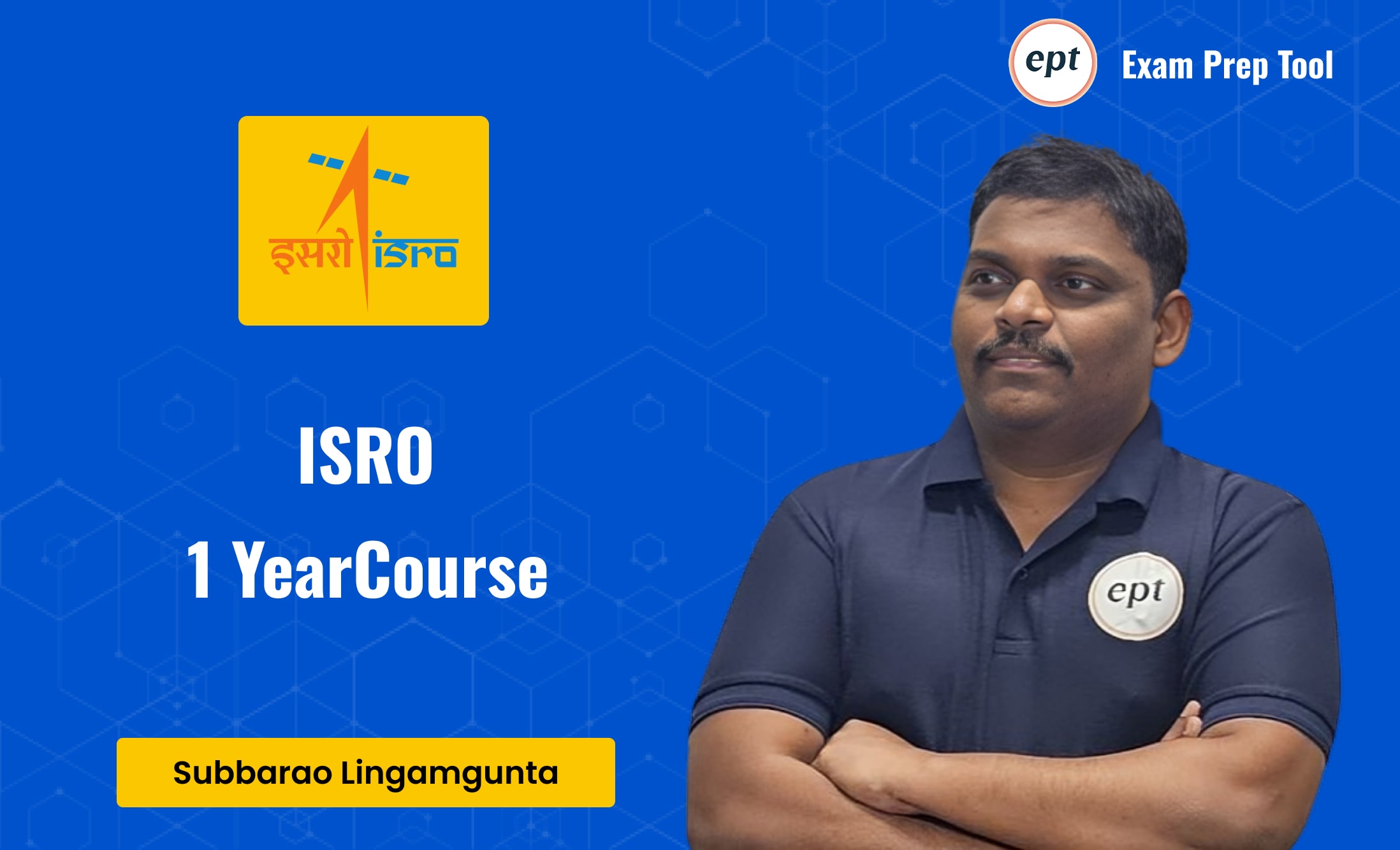 ept Exam Prep Tool

इसरो isro

ISRO

1 YearCourse

Subbarao Lingamgunta

ept